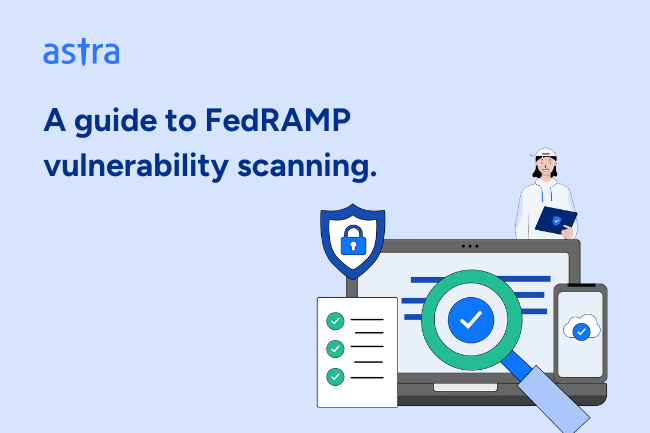 astra

A guide to FedRAMP vulnerability scanning.